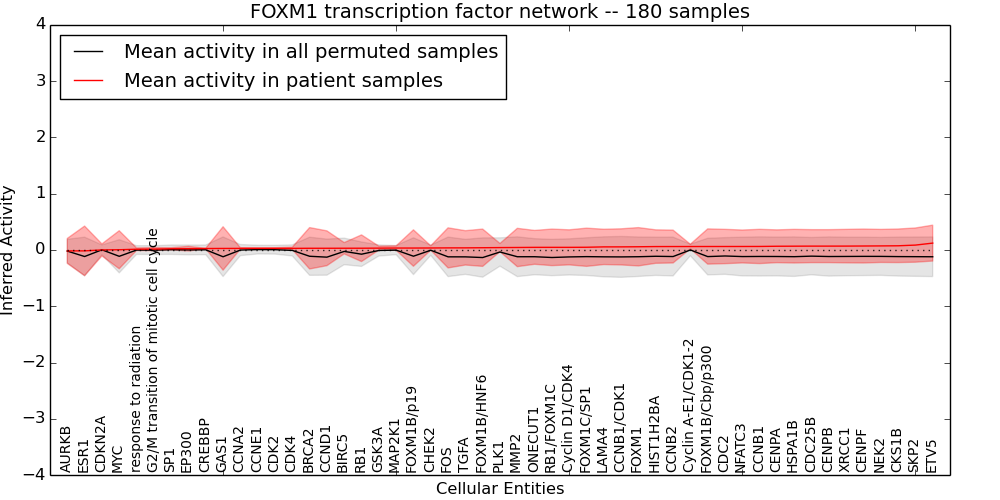 FOXM1 transcription factor network -- 180 samples

Mean activity in all permuted samples
Mean activity in patient samples

Inferred Activity

4
3
2
1
0
−1
−2
−3
−4

AURKB
ESR1
CDKN2A
MYC
response to radiation
G2/M transition of mitotic cell cycle
SP1
EP300
CREBBP
GAS1
CCNA2
CCNE1
CDK2
CDK4
BRCA2
CCND1
BIRC5
RB1
GSK3A
MAP2K1
FOXM1B/p19
CHEK2
FOS
TGFA
FOXM1B/HNF6
PLK1
MMP2
ONECUT1
RB1/FOXM1C
Cyclin D1/CDK4
FOXM1C/SP1
LAMA4
CCNB1/CDK1
FOXM1
HIST1H2BA
CCNB2
Cyclin A-E1/CDK1-2
FOXM1B/Cbp/p300
CDC2
NFATC3
CCNB1
CENPA
HSPA1B
CDC25B
CENPB
XRCC1
CENPF
NEK2
CKS1B
SKP2
ETV5

Cellular Entities